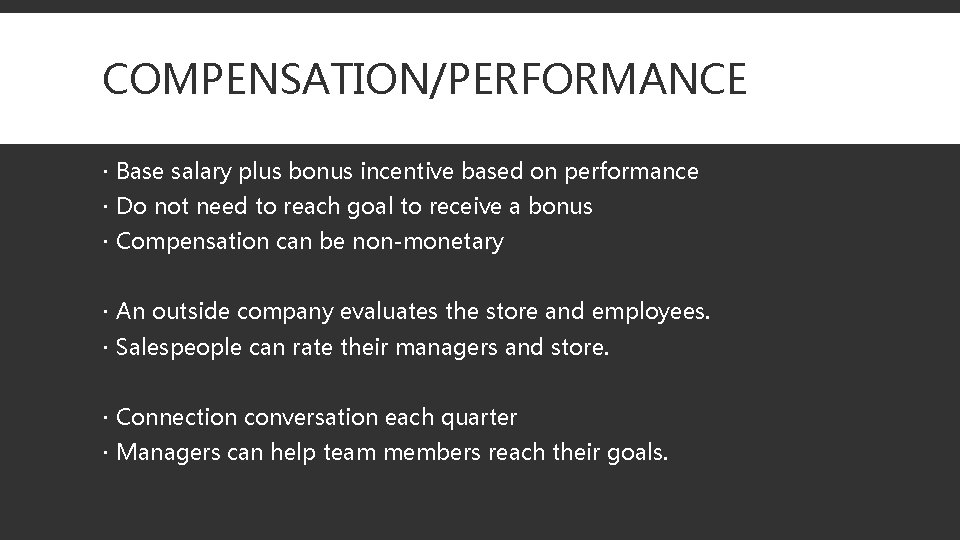 COMPENSATION/PERFORMANCE

· Base salary plus bonus incentive based on performance
· Do not need to reach goal to receive a bonus
· Compensation can be non-monetary

· An outside company evaluates the store and employees.
· Salespeople can rate their managers and store.

· Connection conversation each quarter
· Managers can help team members reach their goals.